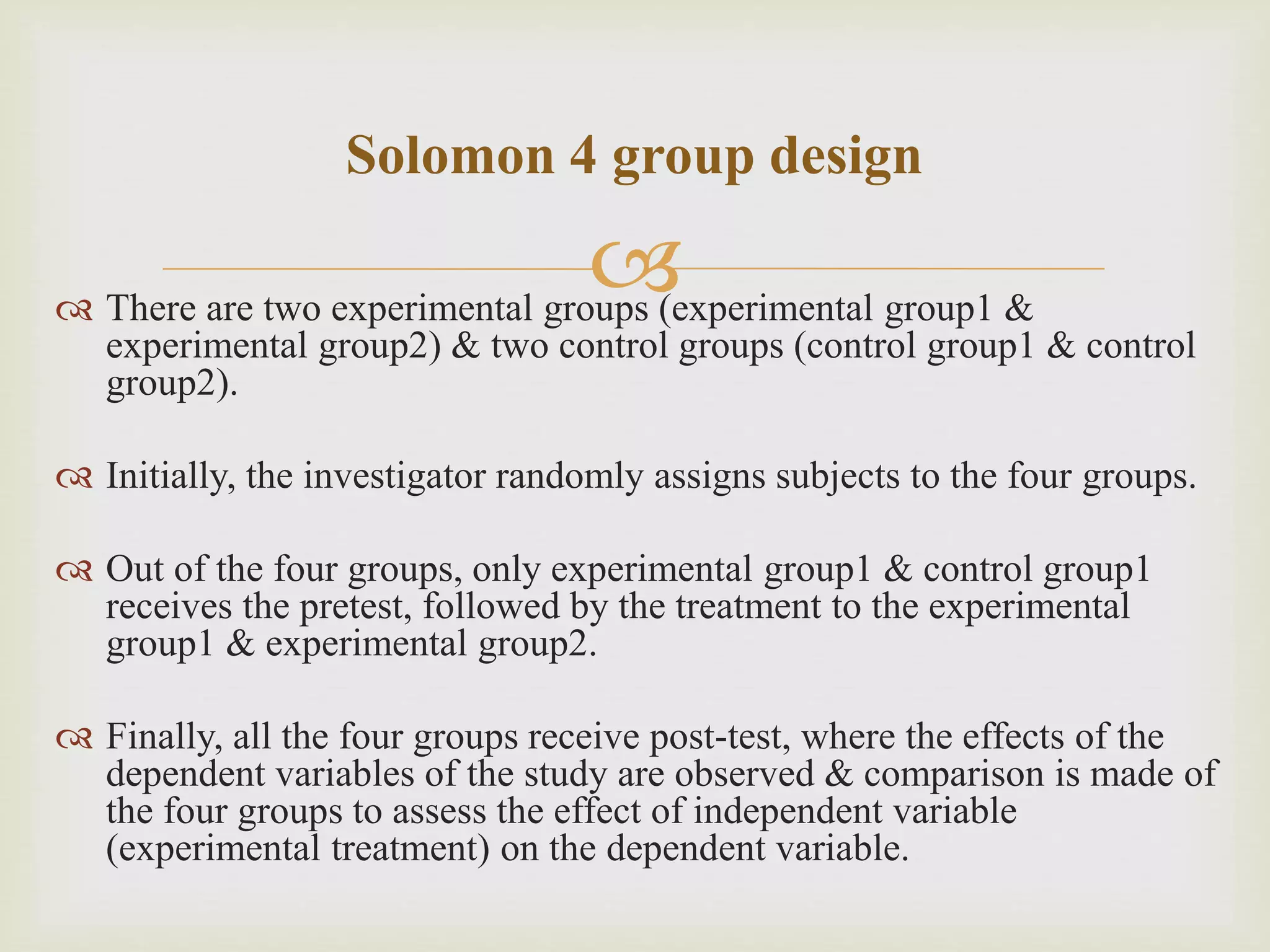 Solomon 4 group design

There are two experimental groups (experimental group1 & experimental group2) & two control groups (control group1 & control group2).

Initially, the investigator randomly assigns subjects to the four groups.

Out of the four groups, only experimental group1 & control group1 receives the pretest, followed by the treatment to the experimental group1 & experimental group2.

Finally, all the four groups receive post-test, where the effects of the dependent variables of the study are observed & comparison is made of the four groups to assess the effect of independent variable (experimental treatment) on the dependent variable.